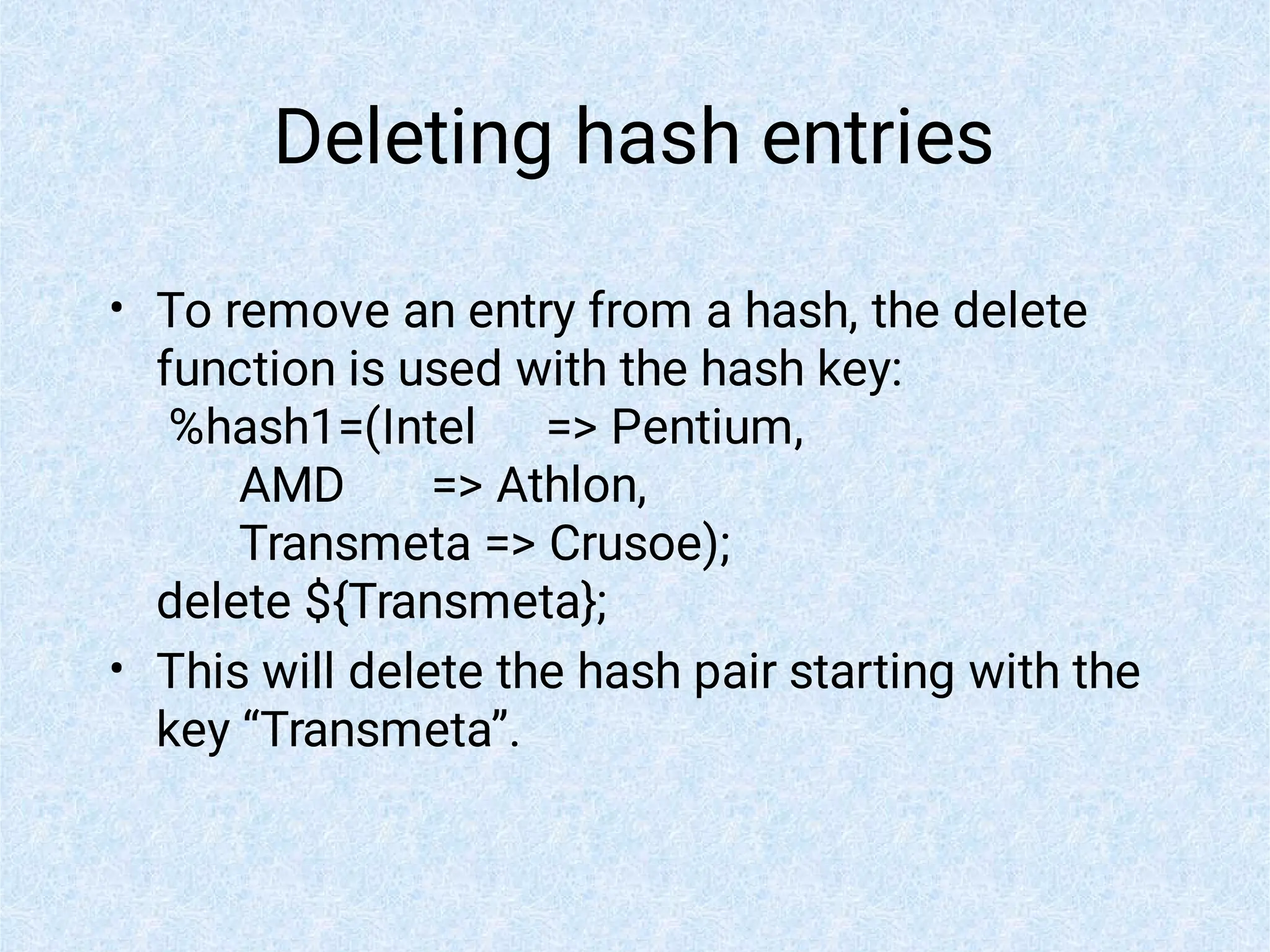 Deleting hash entries

• To remove an entry from a hash, the delete function is used with the hash key:
%hash1=(Intel => Pentium,
AMD => Athlon,
Transmeta => Crusoe);
delete ${Transmeta};

• This will delete the hash pair starting with the key “Transmeta”.